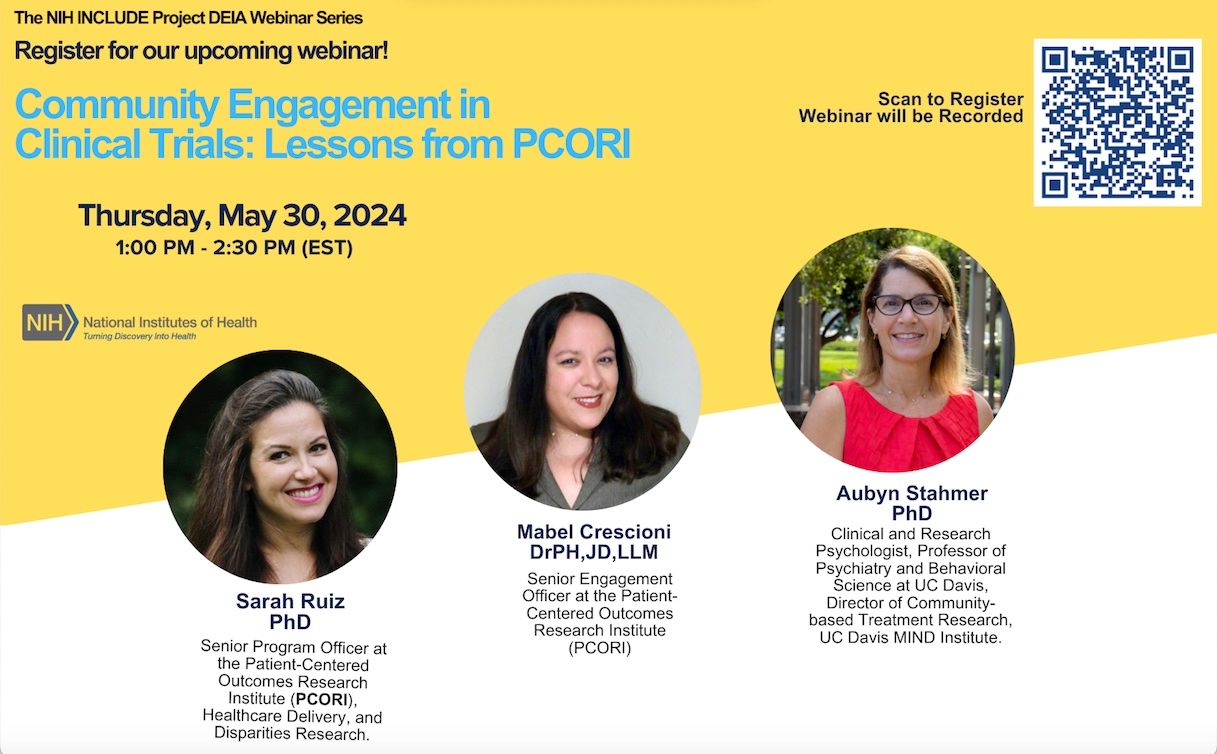 The NIH INCLUDE Project DEIA Webinar Series

Register for our upcoming webinar!

Community Engagement in Clinical Trials: Lessons from PCORI

Scan to Register
Webinar will be Recorded

Thursday, May 30, 2024
1:00 PM - 2:30 PM (EST)

NIH National Institutes of Health
Turning Discovery Into Health

Sarah Ruiz
PhD
Senior Program Officer at the Patient-Centered Outcomes Research Institute (PCORI), Healthcare Delivery, and Disparities Research.

Mabel Crescioni
DrPH,JD,LLM
Senior Engagement Officer at the Patient-Centered Outcomes Research Institute (PCORI)

Aubyn Stahmer
PhD
Clinical and Research Psychologist, Professor of Psychiatry and Behavioral Science at UC Davis, Director of Community-based Treatment Research, UC Davis MIND Institute.